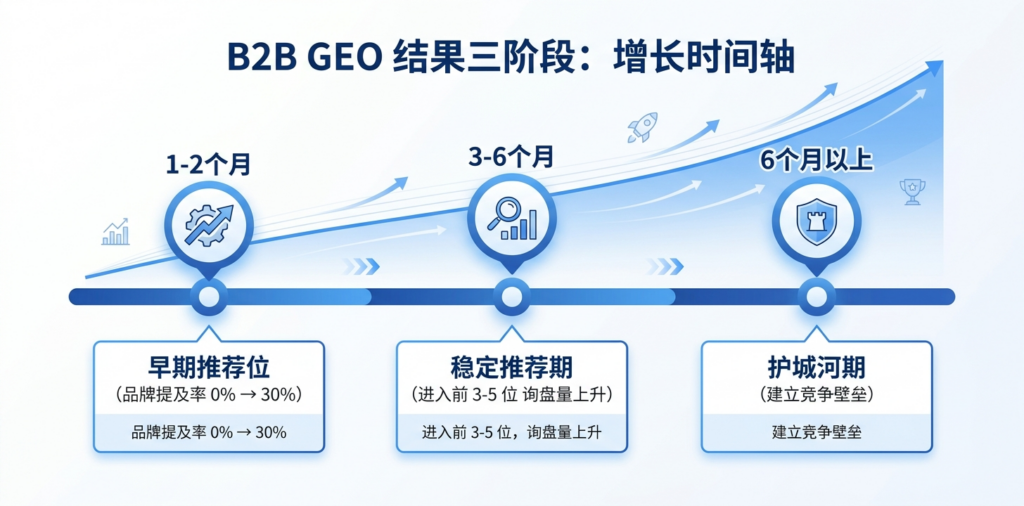 B2B GEO 结果三阶段：增长时间轴

1-2个月

3-6个月

6个月以上

早期推荐位
（品牌提及率 0% → 30%）

品牌提及率 0% → 30%

稳定推荐期
（进入前 3-5 位 询盘量上升）

进入前 3-5 位，询盘量上升

护城河期
（建立竞争壁垒）

建立竞争壁垒